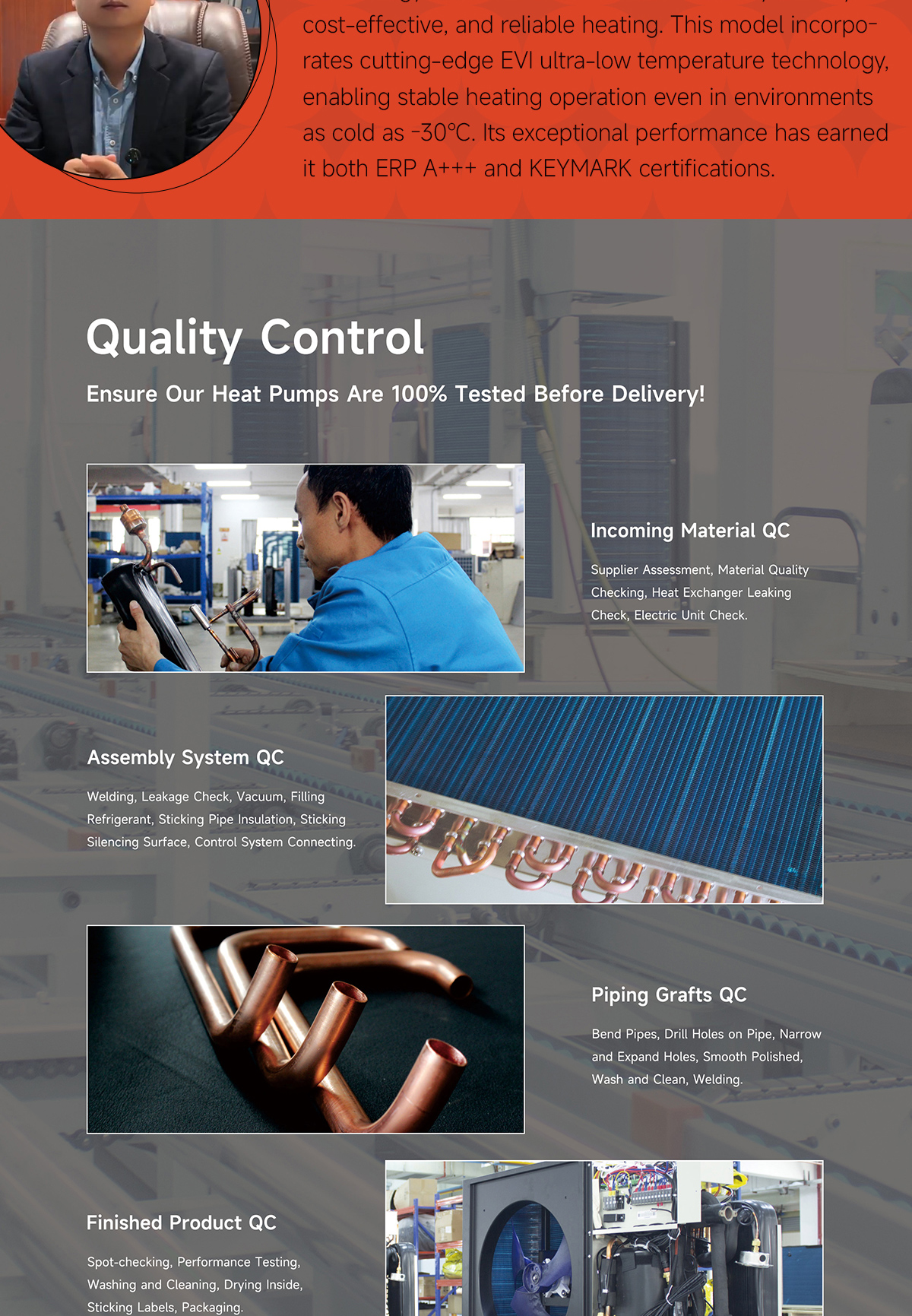 cost-effective, and reliable heating. This model incorporates cutting-edge EVI ultra-low temperature technology, enabling stable heating operation even in environments as cold as -30℃. Its exceptional performance has earned it both ERP A+++ and KEYMARK certifications.

Quality Control

Ensure Our Heat Pumps Are 100% Tested Before Delivery!

Incoming Material QC

Supplier Assessment, Material Quality Checking, Heat Exchanger Leaking Check, Electric Unit Check.

Assembly System QC

Welding, Leakage Check, Vacuum, Filling Refrigerant, Sticking Pipe Insulation, Sticking Silencing Surface, Control System Connecting.

Piping Grafts QC

Bend Pipes, Drill Holes on Pipe, Narrow and Expand Holes, Smooth Polished, Wash and Clean, Welding.

Finished Product QC

Spot-checking, Performance Testing, Washing and Cleaning, Drying Inside, Sticking Labels, Packaging.